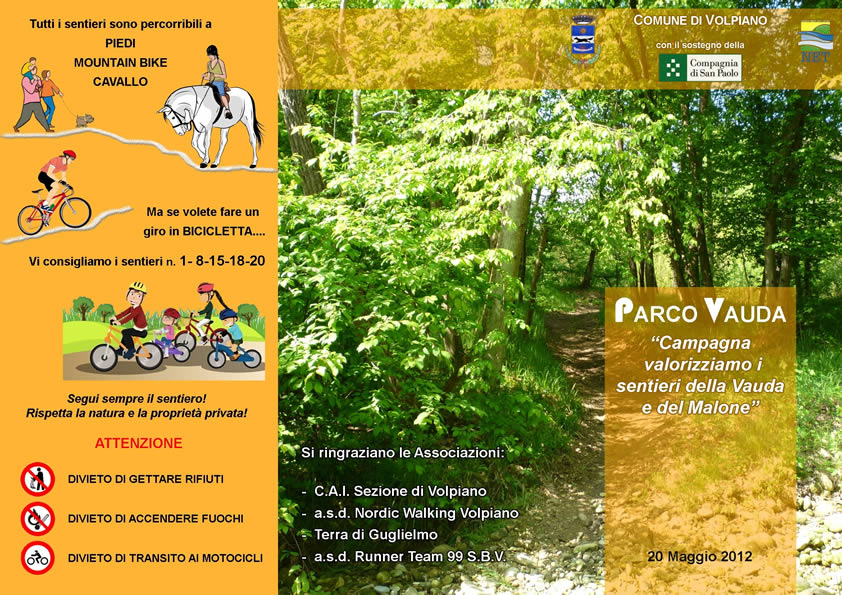 Tutti i sentieri sono percorribili a
PIEDI
MOUNTAIN BIKE
CAVALLO

Ma se volete fare un giro in BICICLETTA....

Vi consigliamo i sentieri n. 1- 8-15-18-20

Segui sempre il sentiero!
Rispetta la natura e la proprietà privata!

ATTENZIONE

DIVIETO DI GETTARE RIFIUTI

DIVIETO DI ACCENDERE FUOCHI

DIVIETO DI TRANSITO AI MOTOCICLI

COMUNE DI VOLPIANO
con il sostegno della
Compagnia di San Paolo

NET

PARCO VAUDA
"Campagna valorizziamo i sentieri della Vauda e del Malone"

Si ringraziano le Associazioni:

- C.A.I. Sezione di Volpiano
- a.s.d. Nordic Walking Volpiano
- Terra di Guglielmo
- a.s.d. Runner Team 99 S.B.V.

20 Maggio 2012